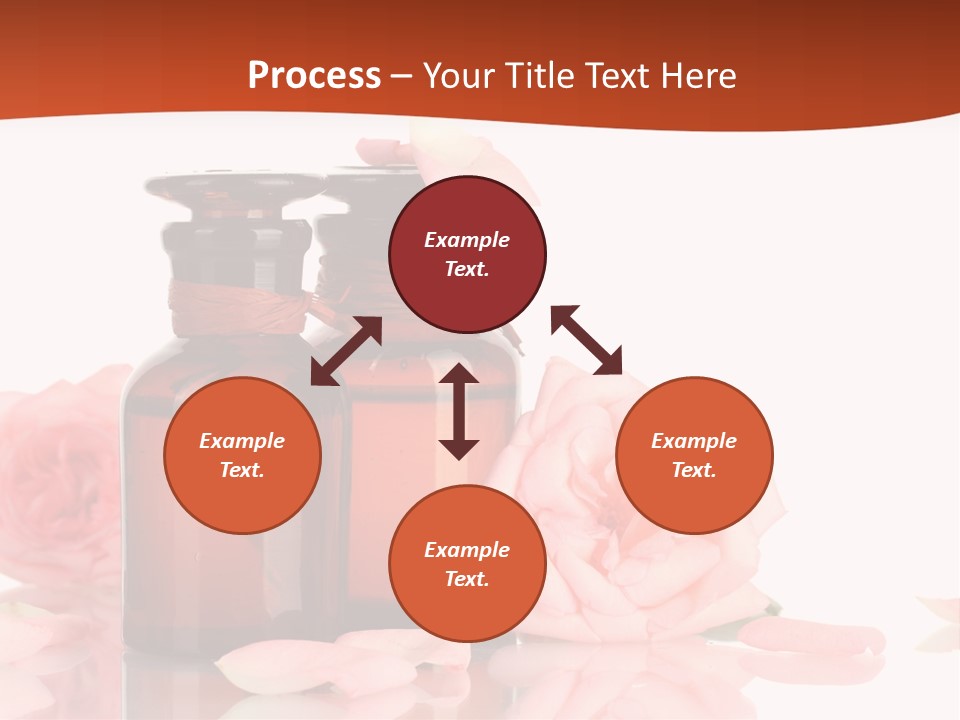 Process – Your Title Text Here

Example Text.

Example Text.

Example Text.

Example Text.